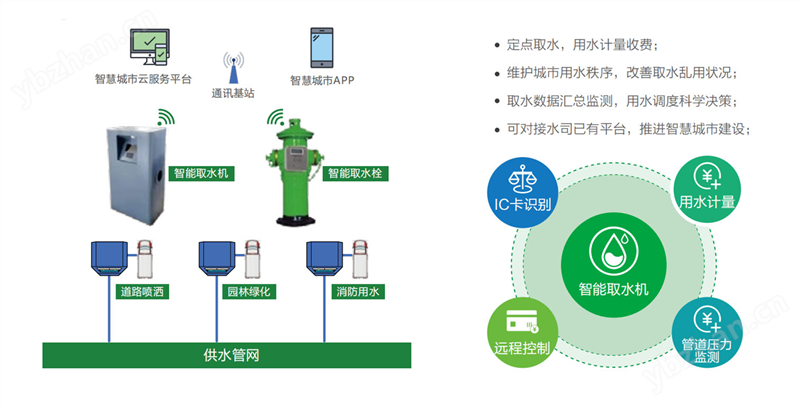 ybzhan.cn

智慧城市云服务平台

通讯基站

智慧城市APP

智能取水机

智能取水栓

道路喷洒

园林绿化

消防用水

供水管网

• 定点取水，用水计量收费；

• 维护城市用水秩序，改善取水乱用状况；

• 取水数据汇总监测，用水调度科学决策；

• 可对接水司已有平台，推进智慧城市建设；

IC卡识别

用水计量

智能取水机

远程控制

管道压力监测

ybzhan.cn